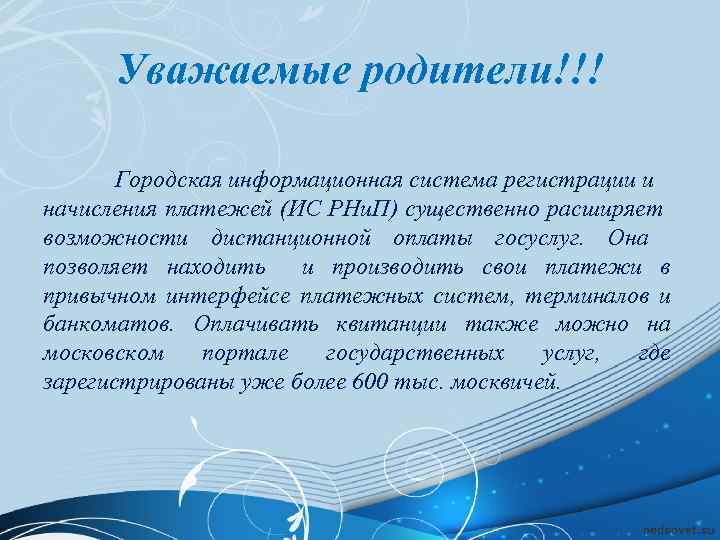 Уважаемые родители!!!

Городская информационная система регистрации и начисления платежей (ИС РНиП) существенно расширяет возможности дистанционной оплаты госуслуг. Она позволяет находить и производить свои платежи в привычном интерфейсе платежных систем, терминалов и банкоматов. Оплачивать квитанции также можно на московском портале государственных услуг, где зарегистрированы уже более 600 тыс. москвичей.

pedsovet.su